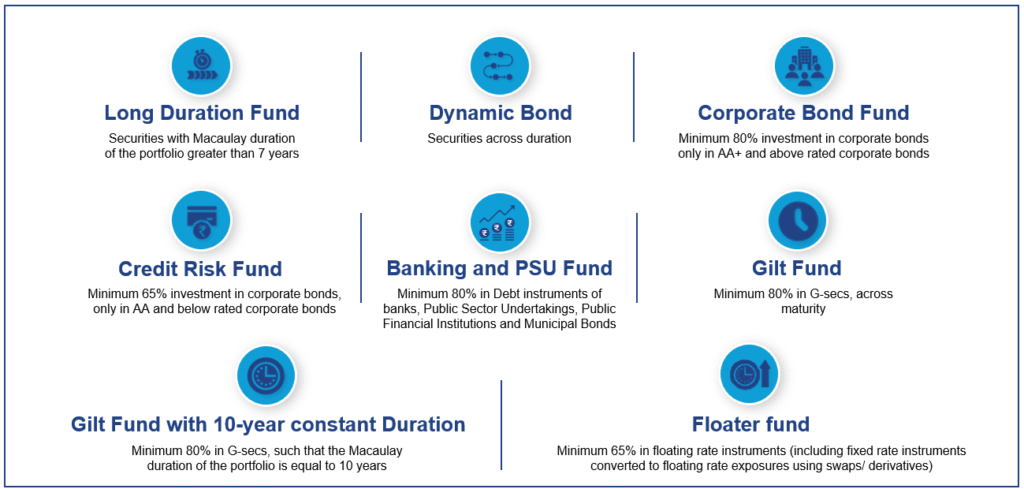 Long Duration Fund
Securities with Macaulay duration of the portfolio greater than 7 years

Dynamic Bond
Securities across duration

Corporate Bond Fund
Minimum 80% investment in corporate bonds only in AA+ and above rated corporate bonds

Credit Risk Fund
Minimum 65% investment in corporate bonds, only in AA and below rated corporate bonds

Banking and PSU Fund
Minimum 80% in Debt instruments of banks, Public Sector Undertakings, Public Financial Institutions and Municipal Bonds

Gilt Fund
Minimum 80% in G-secs, across maturity

Gilt Fund with 10-year constant Duration
Minimum 80% in G-secs, such that the Macaulay duration of the portfolio is equal to 10 years

Floater fund
Minimum 65% in floating rate instruments (including fixed rate instruments converted to floating rate exposures using swaps/ derivatives)